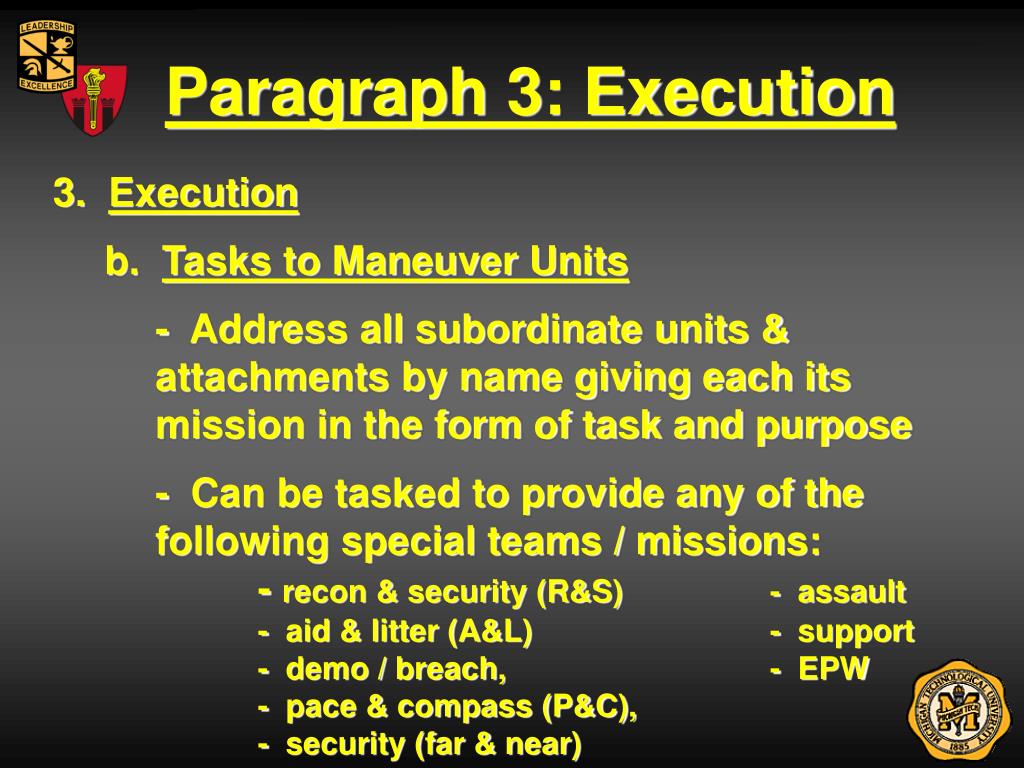 LEADERSHIP
EXCELLENCE

Paragraph 3: Execution

3. Execution

b. Tasks to Maneuver Units

- Address all subordinate units & attachments by name giving each its mission in the form of task and purpose

- Can be tasked to provide any of the following special teams / missions:

- recon & security (R&S)
- aid & litter (A&L)
- demo / breach,
- pace & compass (P&C),
- security (far & near)

- assault
- support
- EPW

MICHIGAN TECHNOLOGICAL UNIVERSITY
1885